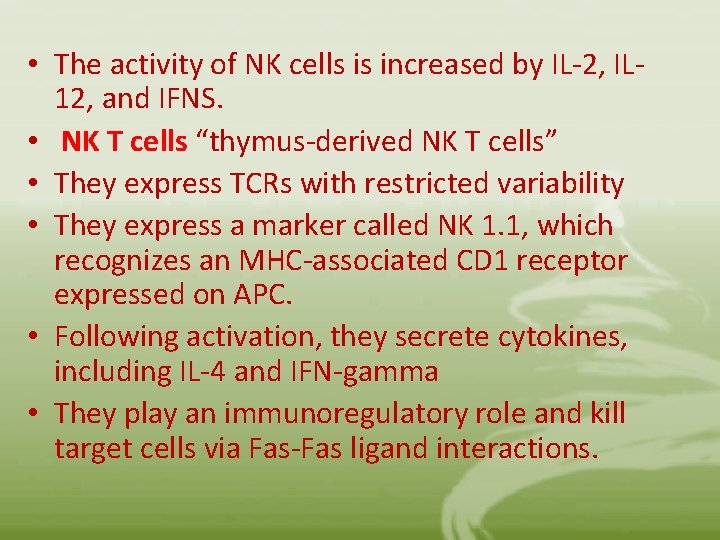 • The activity of NK cells is increased by IL-2, IL-12, and IFNS.
• NK T cells “thymus-derived NK T cells”
• They express TCRs with restricted variability
• They express a marker called NK 1.1, which recognizes an MHC-associated CD1 receptor expressed on APC.
• Following activation, they secrete cytokines, including IL-4 and IFN-gamma
• They play an immunoregulatory role and kill target cells via Fas-Fas ligand interactions.